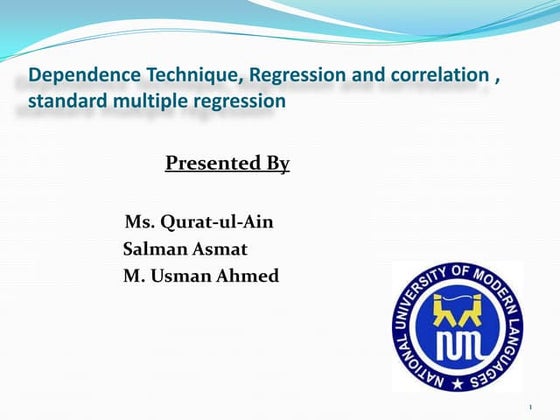 Dependence Technique, Regression and correlation , standard multiple regression

Presented By

Ms. Qurat-ul-Ain
Salman Asmat
M. Usman Ahmed

NATIONAL UNIVERSITY OF MODERN LANGUAGES

NUML

1